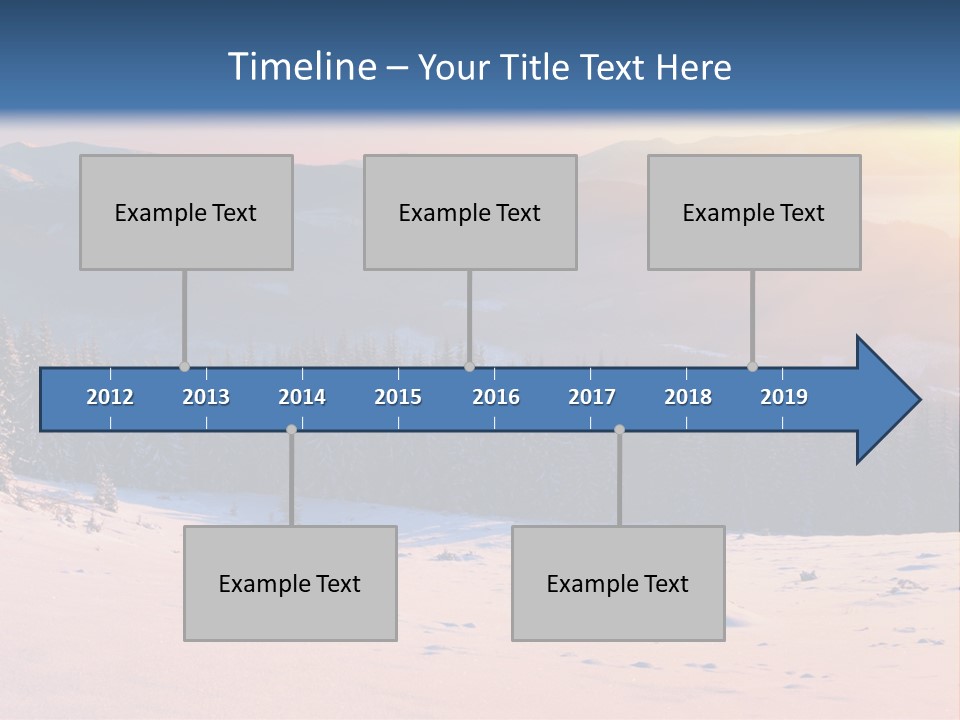 Timeline – Your Title Text Here

Example Text

Example Text

Example Text

2012 2013 2014 2015 2016 2017 2018 2019

Example Text

Example Text